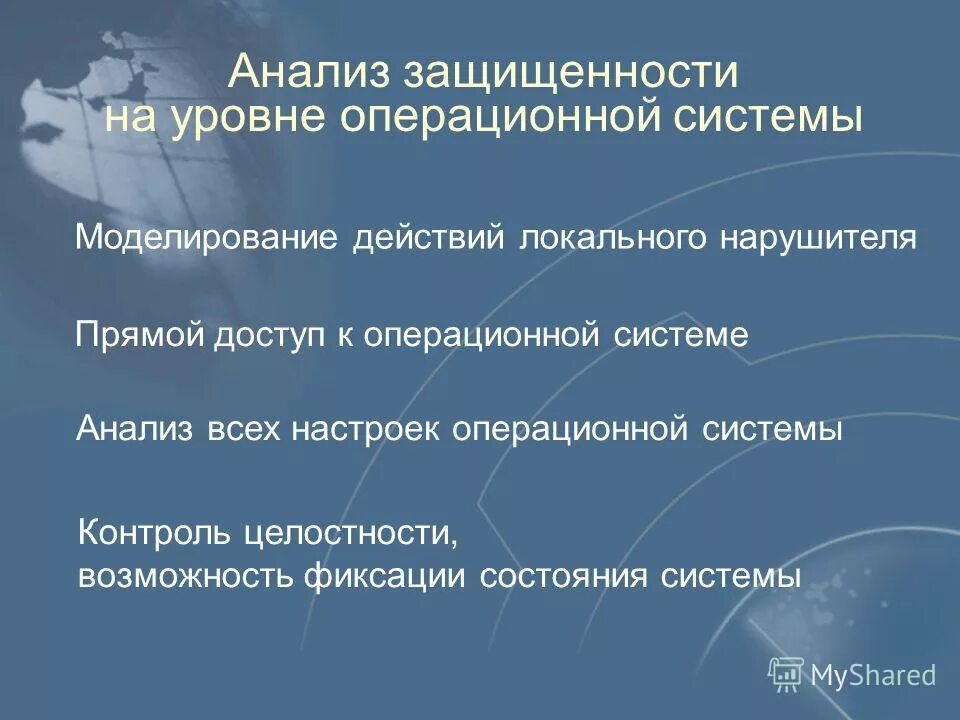 Анализ защищенности на уровне операционной системы

Моделирование действий локального нарушителя

Прямой доступ к операционной системе

Анализ всех настроек операционной системы

Контроль целостности,
возможность фиксации состояния системы

MyShared